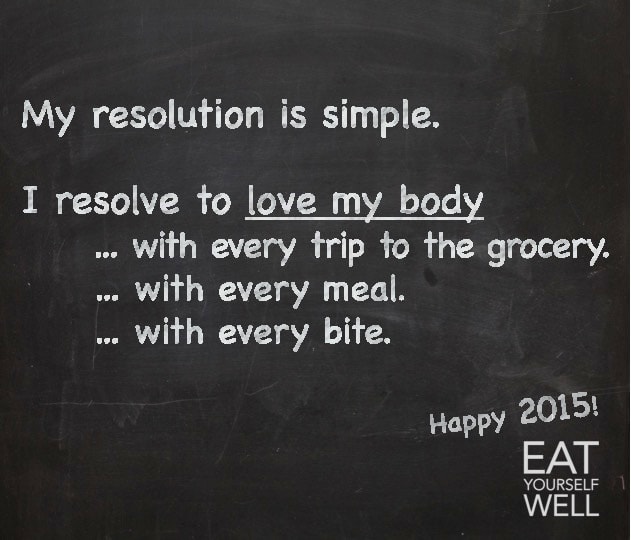 My resolution is simple.

I resolve to love my body
... with every trip to the grocery.
... with every meal.
... with every bite.

Happy 2015!

EAT
YOURSELF
WELL